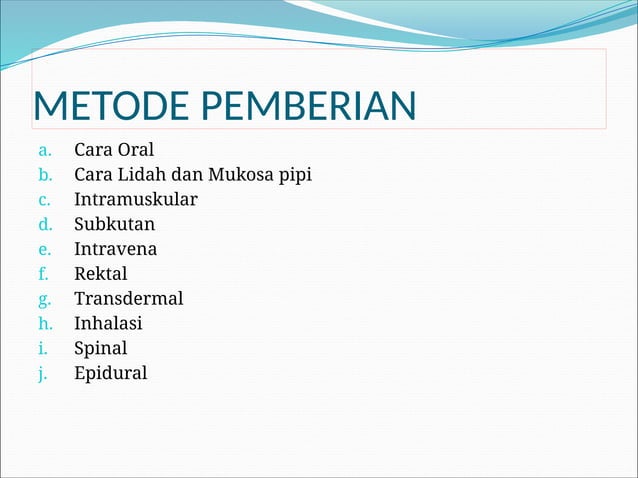 METODE PEMBERIAN

a. Cara Oral
b. Cara Lidah dan Mukosa pipi
c. Intramuskular
d. Subkutan
e. Intravena
f. Rektal
g. Transdermal
h. Inhalasi
i. Spinal
j. Epidural